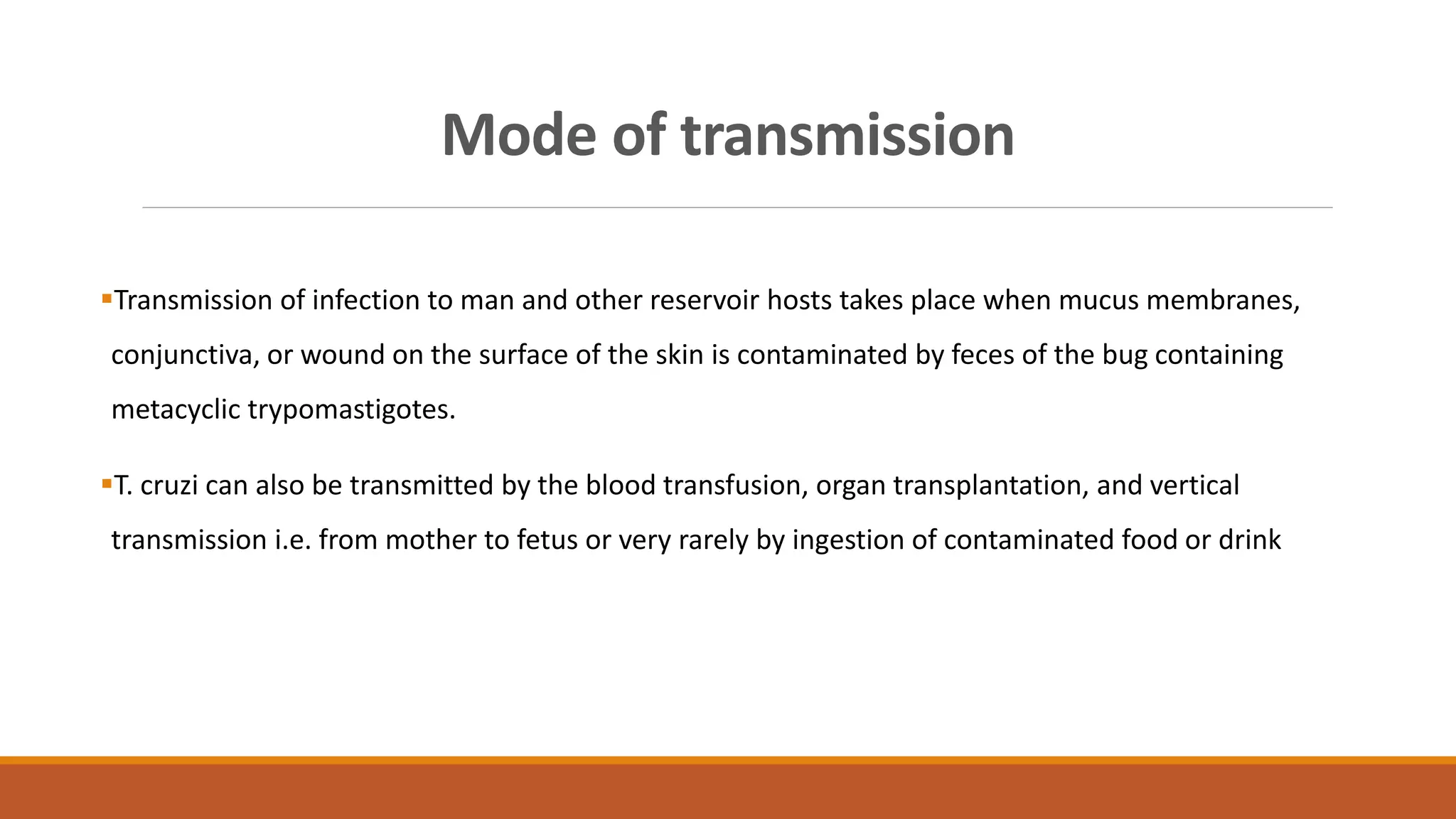 Mode of transmission

▪Transmission of infection to man and other reservoir hosts takes place when mucus membranes, conjunctiva, or wound on the surface of the skin is contaminated by feces of the bug containing metacyclic trypomastigotes.

▪T. cruzi can also be transmitted by the blood transfusion, organ transplantation, and vertical transmission i.e. from mother to fetus or very rarely by ingestion of contaminated food or drink